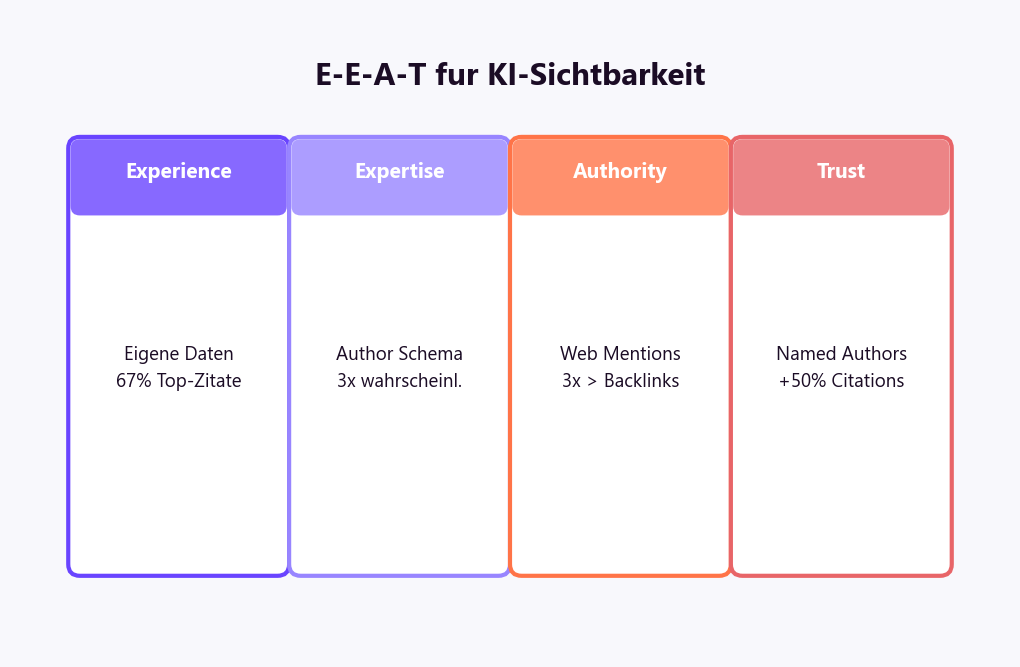 E-E-A-T fur KI-Sichtbarkeit

Experience

Eigene Daten
67% Top-Zitate

Expertise

Author Schema
3x wahrscheinl.

Authority

Web Mentions
3x > Backlinks

Trust

Named Authors
+50% Citations